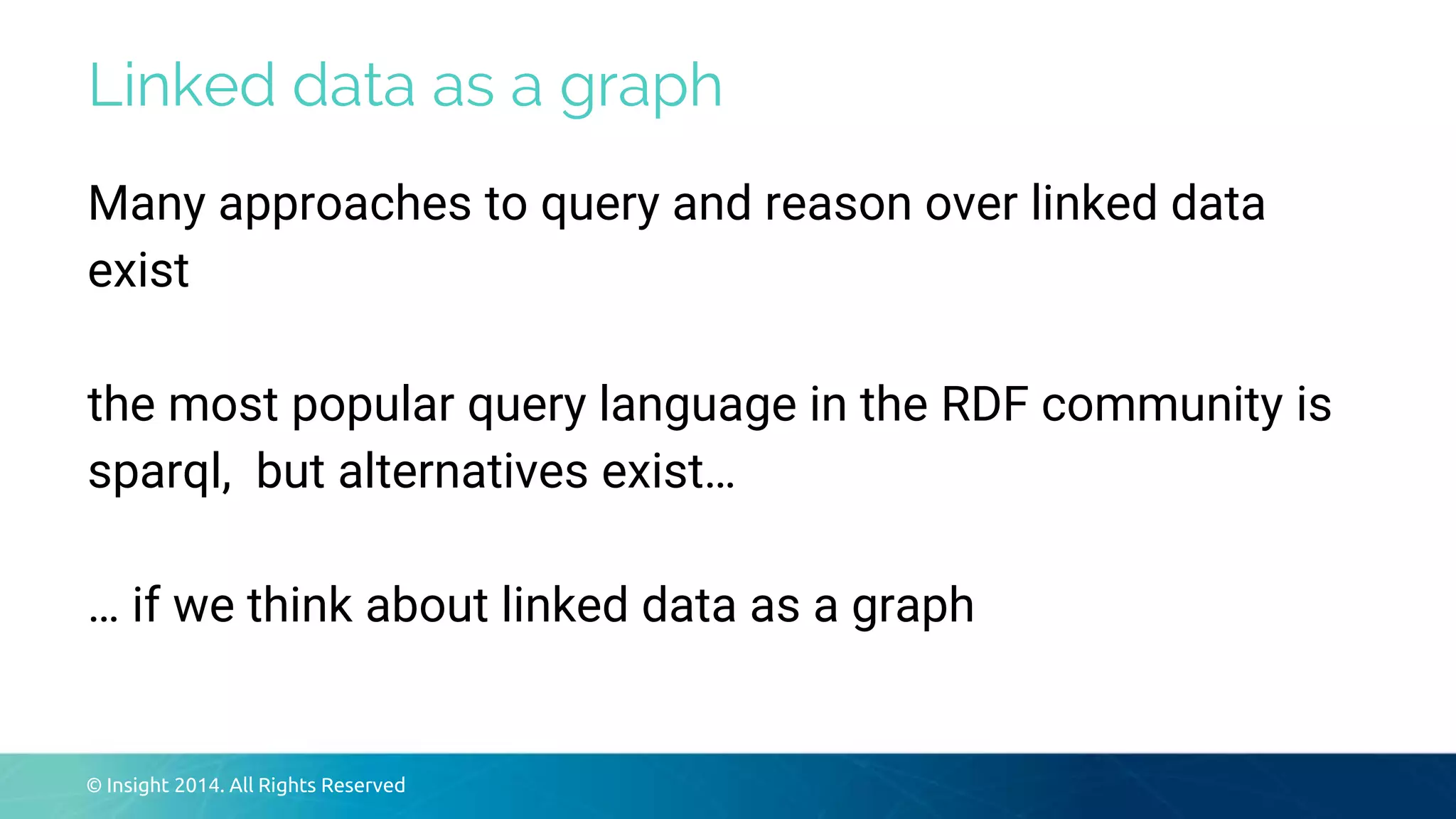 Linked data as a graph

Many approaches to query and reason over linked data exist

the most popular query language in the RDF community is sparql,  but alternatives exist…

… if we think about linked data as a graph

© Insight 2014. All Rights Reserved